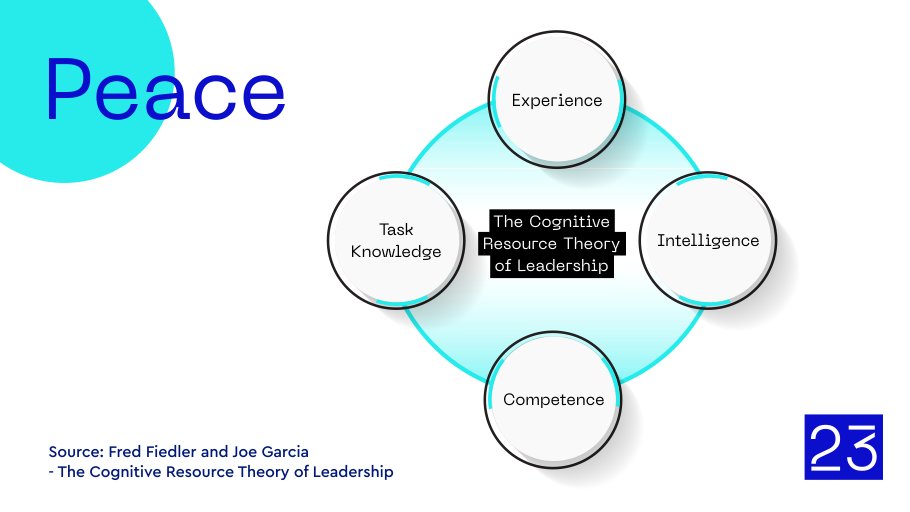 Peace

Experience

Task Knowledge

The Cognitive Resource Theory of Leadership

Intelligence

Competence

Source: Fred Fiedler and Joe Garcia
- The Cognitive Resource Theory of Leadership

23